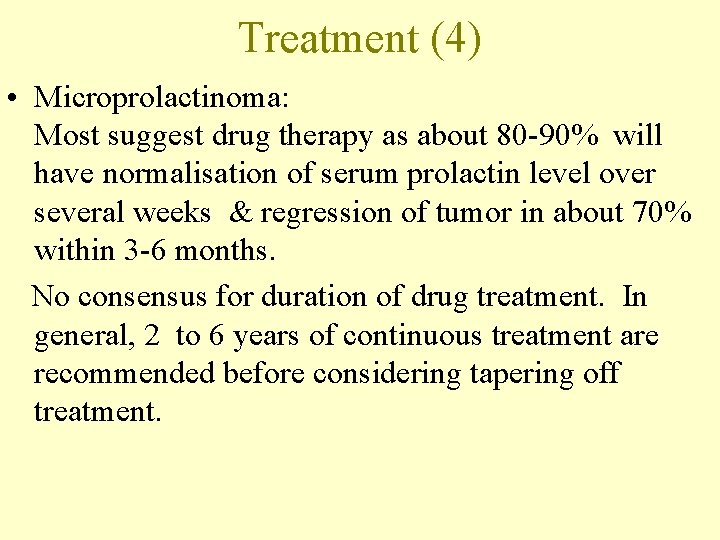 Treatment (4)

• Microprolactinoma:
Most suggest drug therapy as about 80-90% will have normalisation of serum prolactin level over several weeks & regression of tumor in about 70% within 3-6 months.

No consensus for duration of drug treatment. In general, 2 to 6 years of continuous treatment are recommended before considering tapering off treatment.